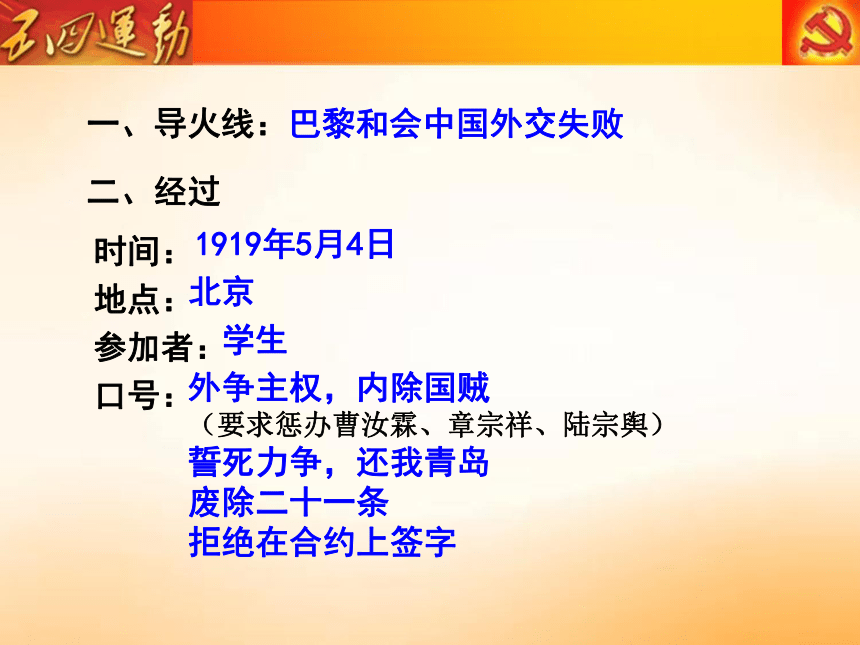 五四運動

一、导火线：巴黎和会中国外交失败

二、经过

时间：1919年5月4日

地点：北京

参加者：学生

口号：外争主权，内除国贼
（要求惩办曹汝霖、章宗祥、陆宗舆）
誓死力争，还我青岛
废除二十一条
拒绝在合约上签字